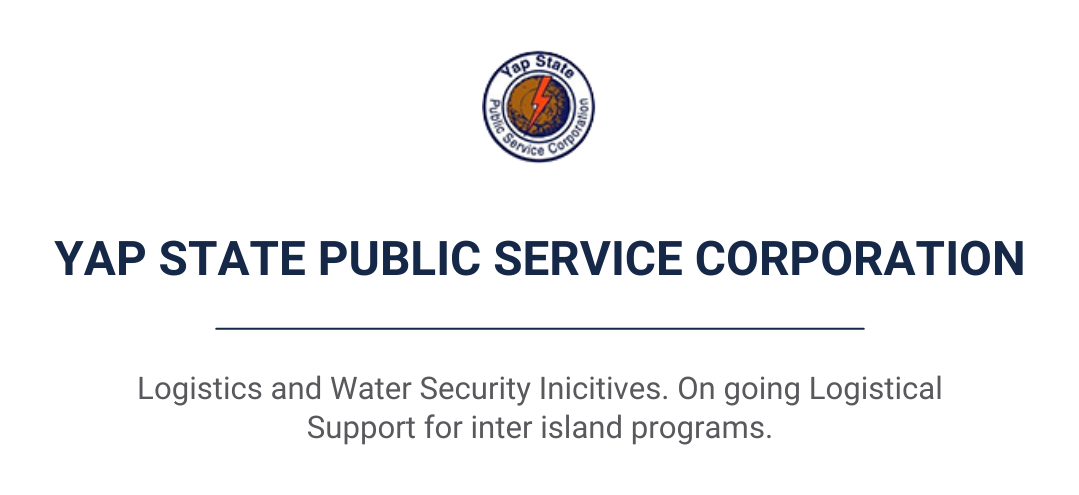 Yap State
Public Service Corporation

YAP STATE PUBLIC SERVICE CORPORATION

Logistics and Water Security Inicitives. On going Logistical Support for inter island programs.